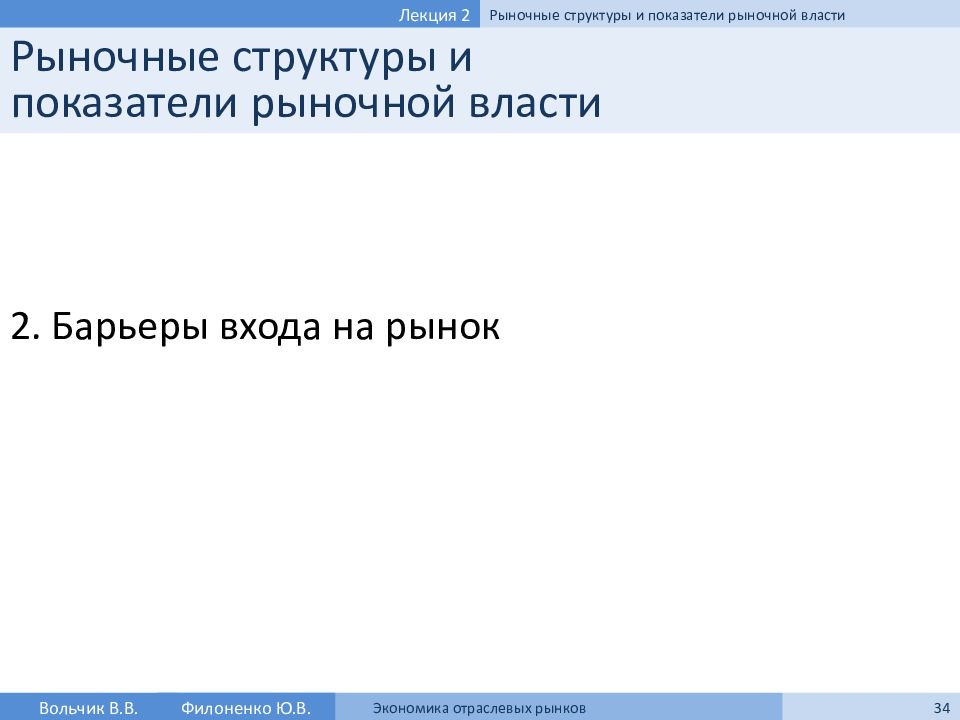 Лекция 2 Рыночные структуры и показатели рыночной власти

Рыночные структуры и показатели рыночной власти

2. Барьеры входа на рынок

Вольчик В.В. Филоненко Ю.В. Экономика отраслевых рынков 34